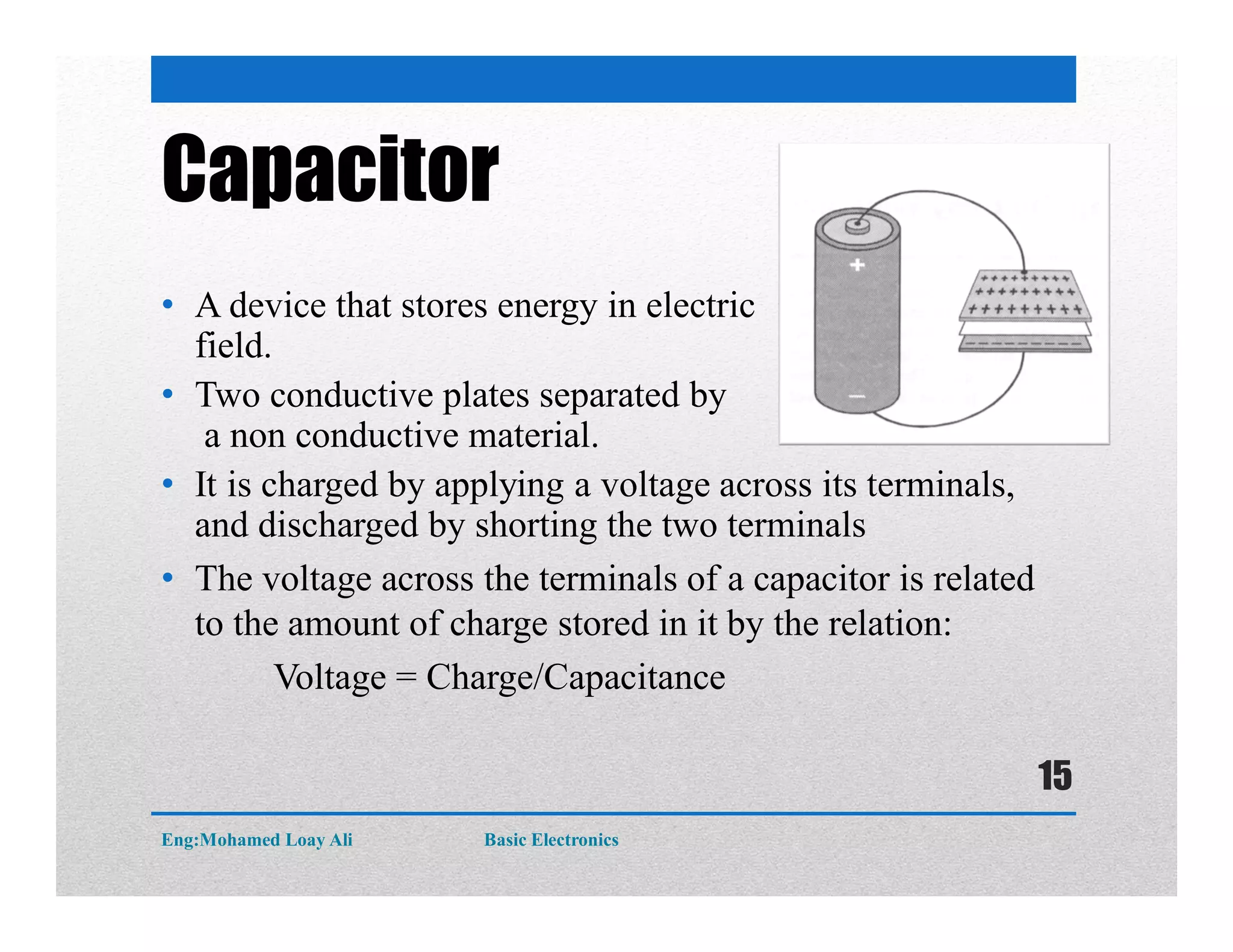 Capacitor

+

−

• A device that stores energy in electric field.
• Two conductive plates separated by a non conductive material.
• It is charged by applying a voltage across its terminals, and discharged by shorting the two terminals
• The voltage across the terminals of a capacitor is related to the amount of charge stored in it by the relation:

Voltage = Charge/Capacitance

15

Eng:Mohamed Loay Ali Basic Electronics